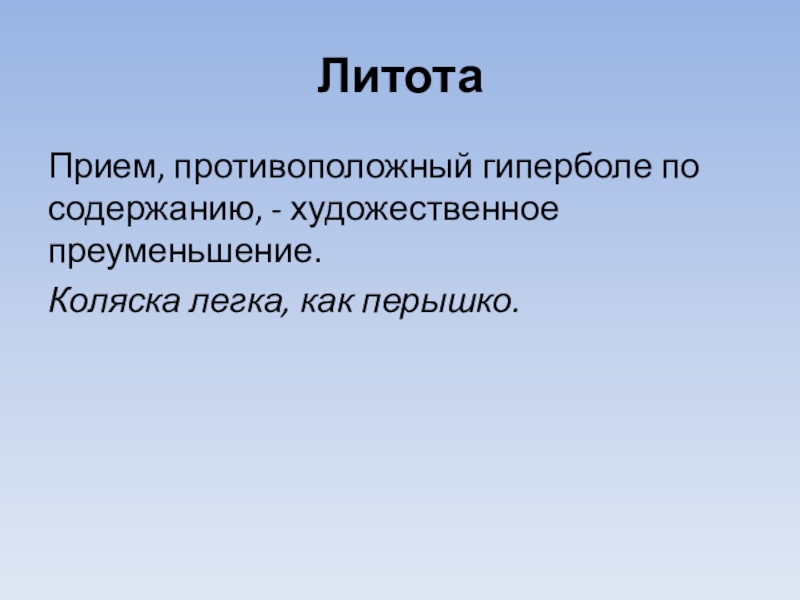 Литота

Прием, противоположный гиперболе по содержанию, - художественное преуменьшение.

Коляска легка, как перышко.